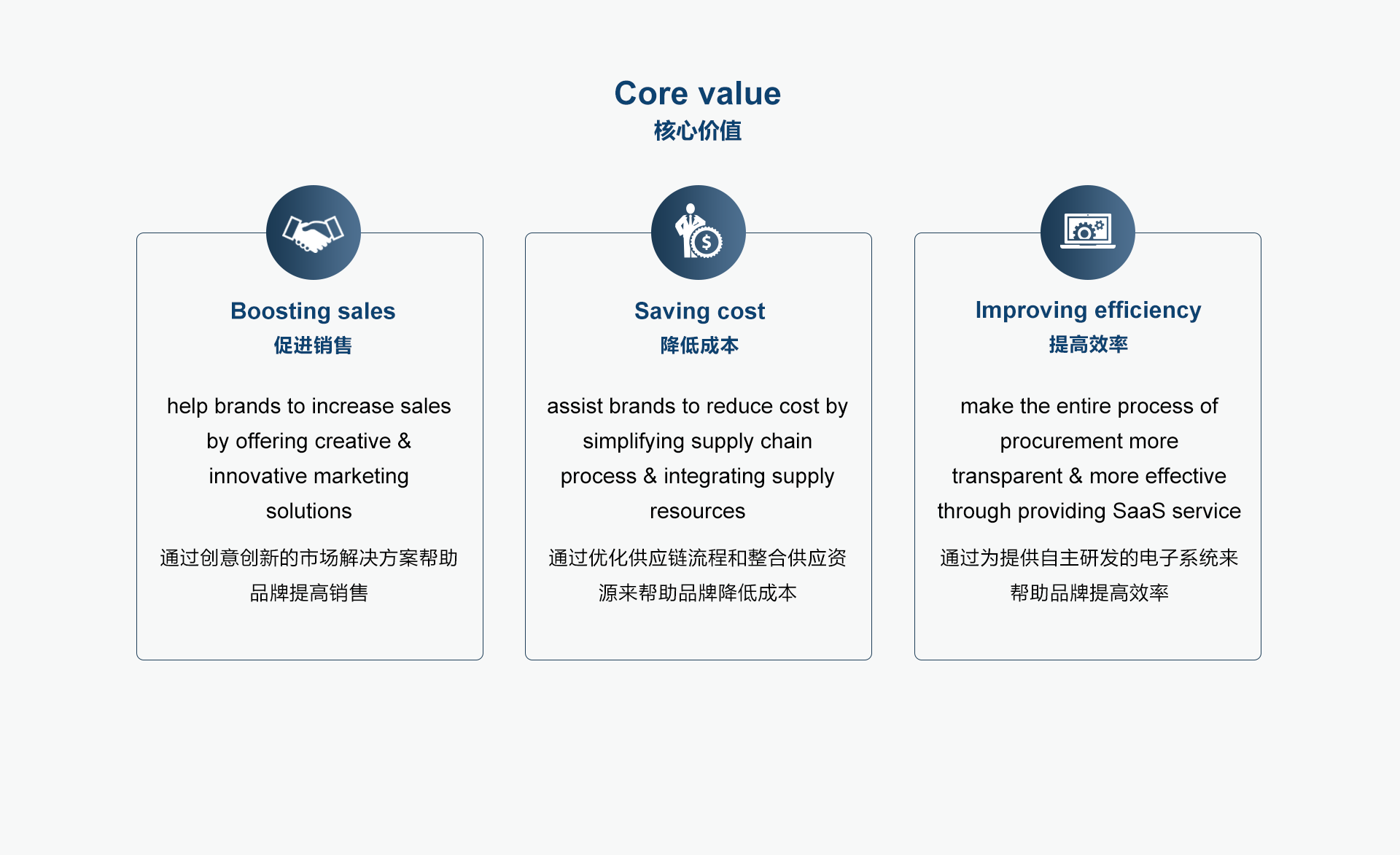 Core value
核心价值

Boosting sales
促进销售

help brands to increase sales by offering creative & innovative marketing solutions

通过创意创新的市场解决方案帮助品牌提高销售

Saving cost
降低成本

assist brands to reduce cost by simplifying supply chain process & integrating supply resources

通过优化供应链流程和整合供应资源来帮助品牌降低成本

Improving efficiency
提高效率

make the entire process of procurement more transparent & more effective through providing SaaS service

通过为提供自主研发的电子系统来帮助品牌提高效率